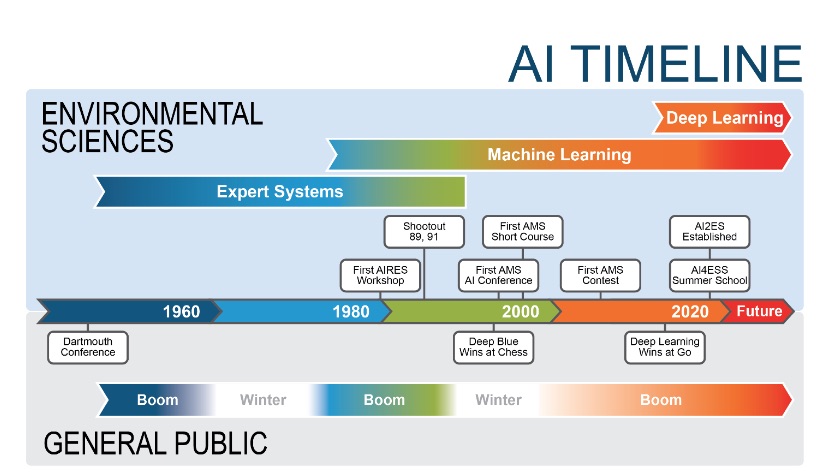 AI TIMELINE

ENVIRONMENTAL SCIENCES

Deep Learning

Machine Learning

Expert Systems

Shootout 89, 91

First AMS Short Course

AI2ES Established

First AIRES Workshop

First AMS AI Conference

First AMS Contest

AI4ESS Summer School

1960

1980

2000

2020

Future

Dartmouth Conference

Deep Blue Wins at Chess

Deep Learning Wins at Go

Boom

Winter

Boom

Winter

Boom

GENERAL PUBLIC